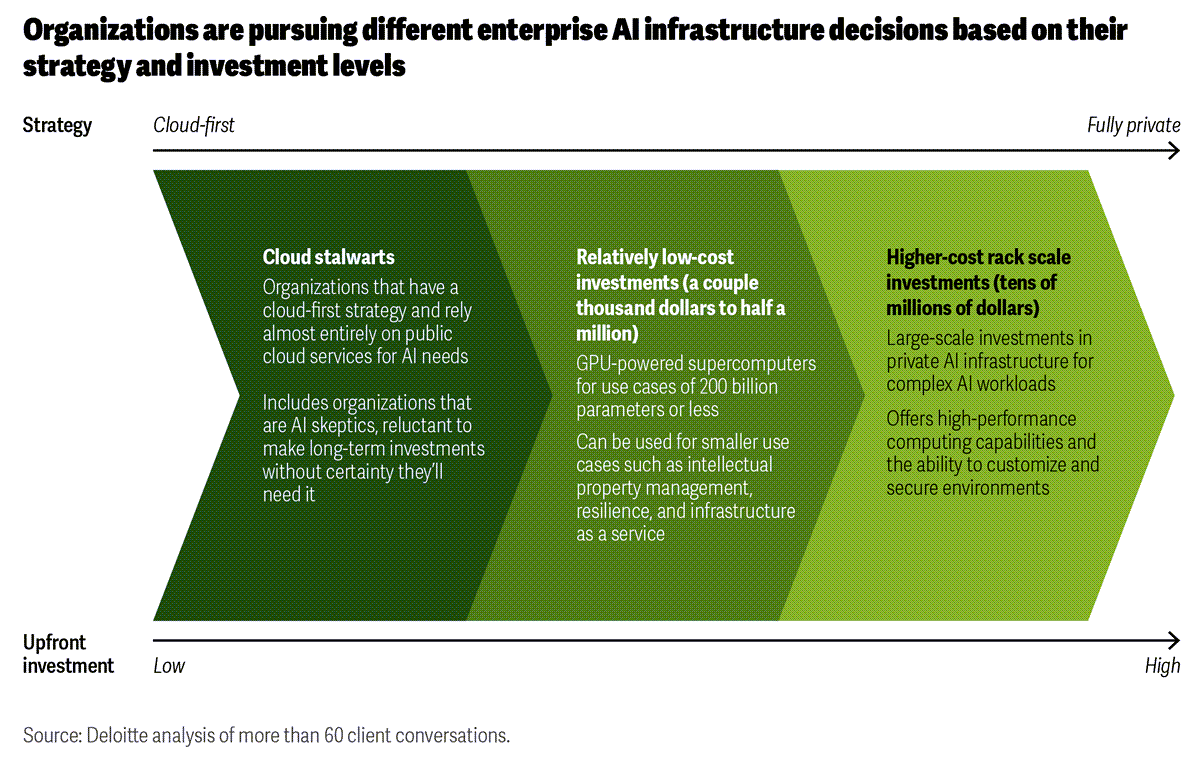 Organizations are pursuing different enterprise AI infrastructure decisions based on their strategy and investment levels

Strategy

Cloud-first

Fully private

Cloud stalwarts

Organizations that have a cloud-first strategy and rely almost entirely on public cloud services for AI needs

Includes organizations that are AI skeptics, reluctant to make long-term investments without certainty they'll need it

Relatively low-cost investments (a couple thousand dollars to half a million)

GPU-powered supercomputers for use cases of 200 billion parameters or less

Can be used for smaller use cases such as intellectual property management, resilience, and infrastructure as a service

Higher-cost rack scale investments (tens of millions of dollars)

Large-scale investments in private AI infrastructure for complex AI workloads

Offers high-performance computing capabilities and the ability to customize and secure environments

Upfront investment

Low

High

Source: Deloitte analysis of more than 60 client conversations.